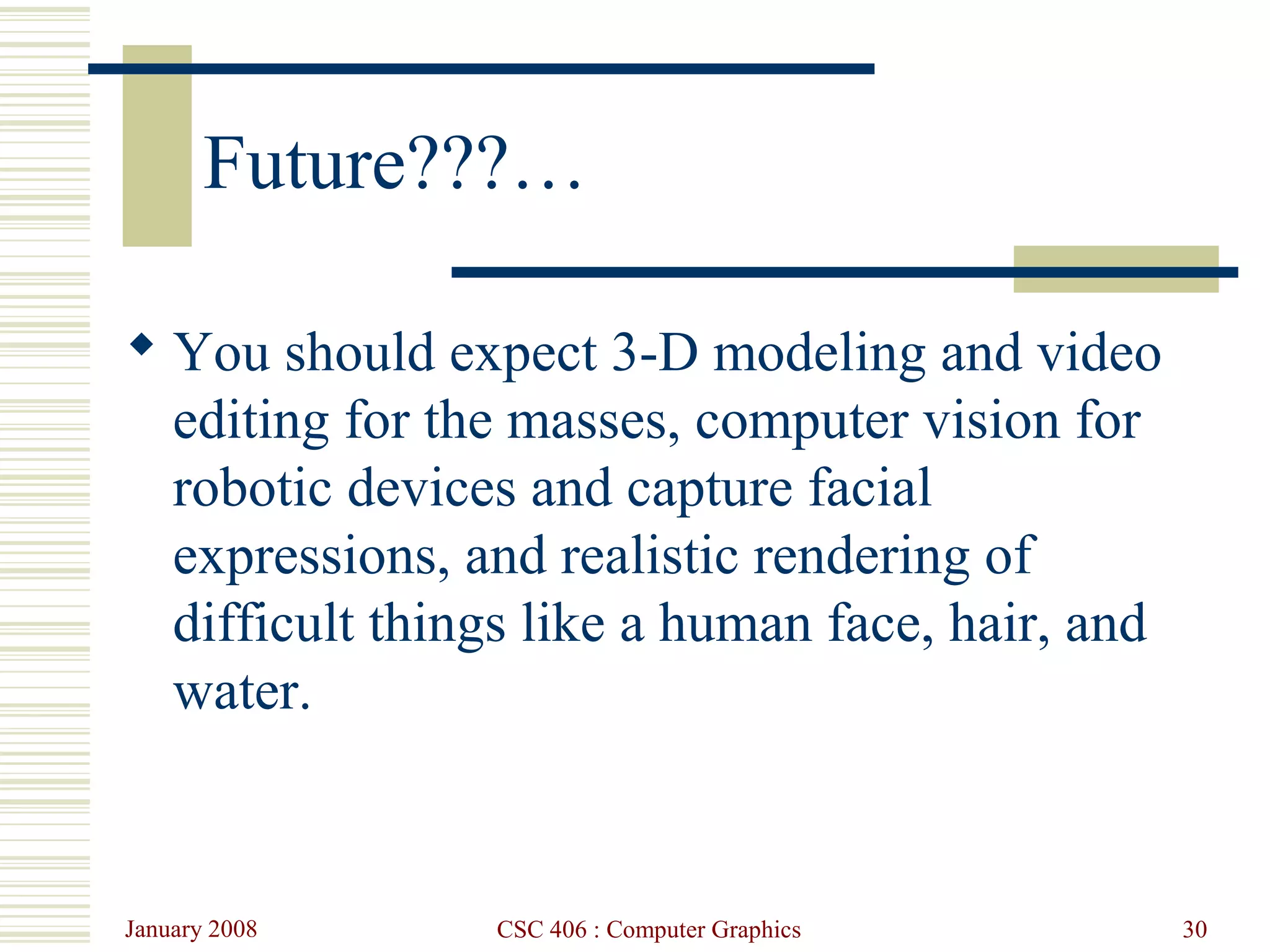 Future???…

◆ You should expect 3-D modeling and video editing for the masses, computer vision for robotic devices and capture facial expressions, and realistic rendering of difficult things like a human face, hair, and water.

January 2008

CSC 406 : Computer Graphics

30